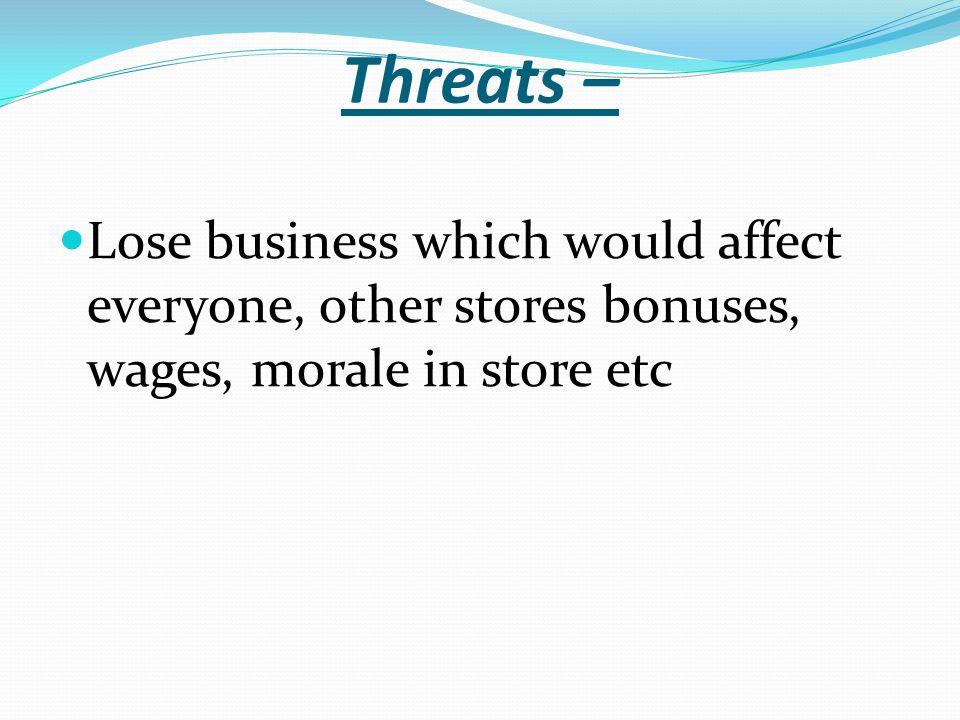 Threats –

Lose business which would affect everyone, other stores bonuses, wages, morale in store etc